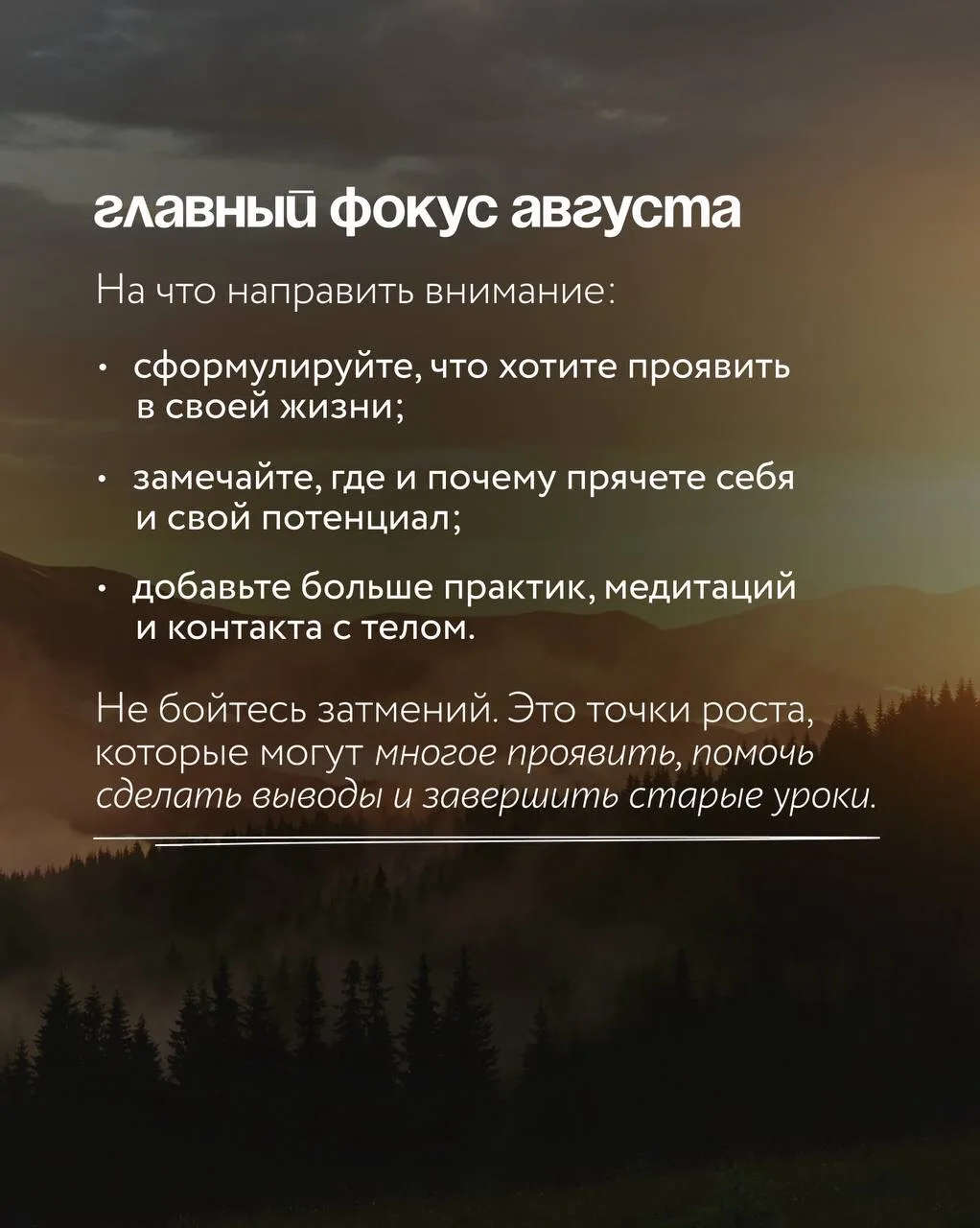 главный фокус августа

На что направить внимание:

• сформулируйте, что хотите проявить в своей жизни;

• замечайте, где и почему прячете себя и свой потенциал;

• добавьте больше практик, медитаций и контакта с телом.

Не бойтесь затмений. Это точки роста, которые могут многое проявить, помочь сделать выводы и завершить старые уроки.